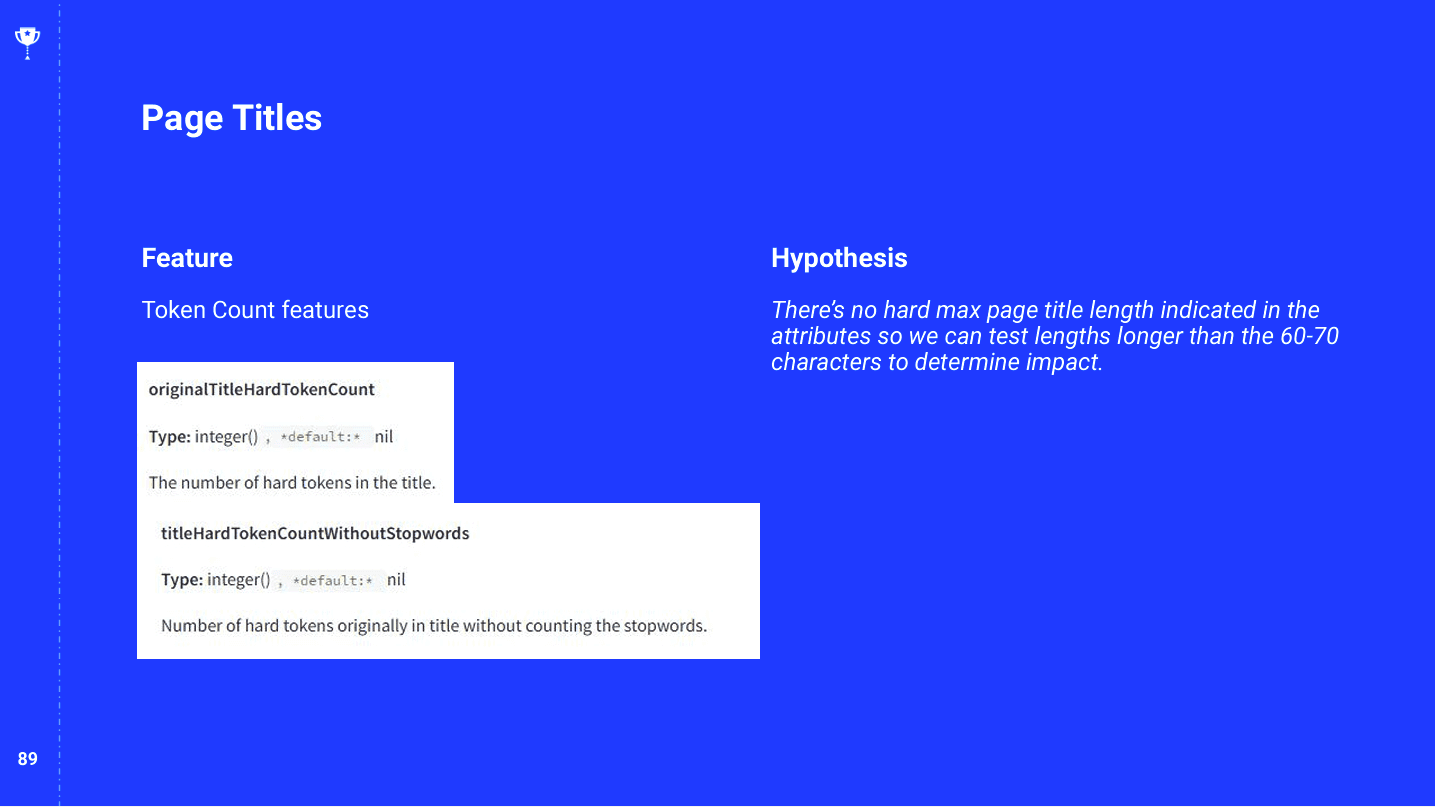 Page Titles

Feature

Token Count features

originalTitleHardTokenCount

Type: integer() , *default:* nil

The number of hard tokens in the title.

titleHardTokenCountWithoutStopwords

Type: integer() , *default:* nil

Number of hard tokens originally in title without counting the stopwords.

Hypothesis

There's no hard max page title length indicated in the attributes so we can test lengths longer than the 60-70 characters to determine impact.

89